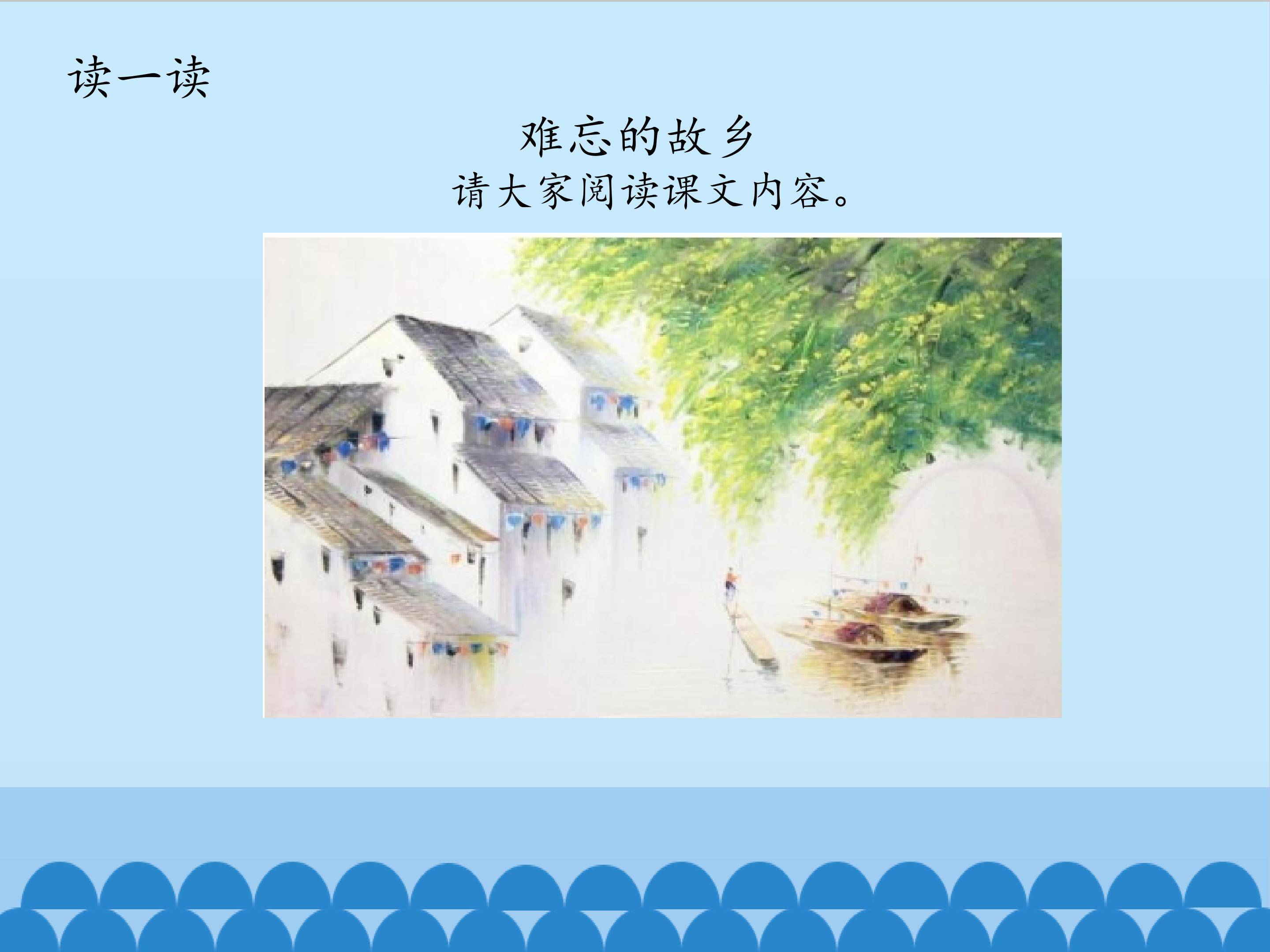 读一读

难忘的故乡

请大家阅读课文内容。